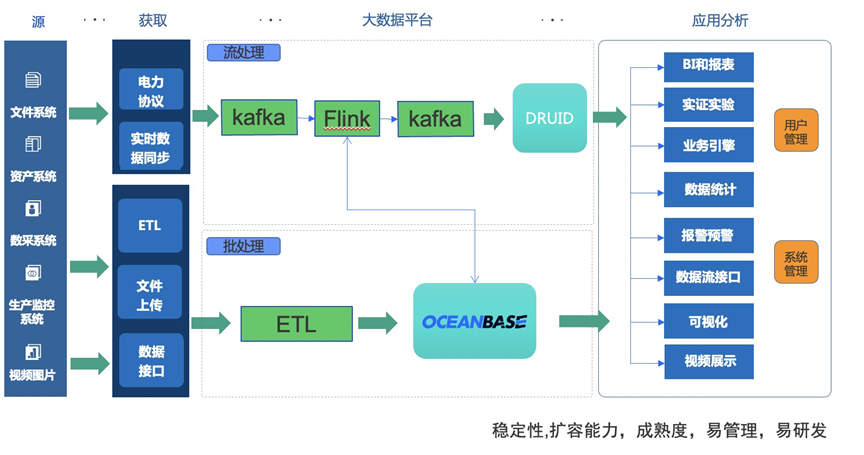 源 · · · 获取 · · · 大数据平台 · · · 应用分析

文件系统
资产系统
数采系统
生产监控系统
视频图片

电力协议
实时数据同步

ETL
文件上传
数据接口

流处理
kafka
Flink
kafka
DRUID

批处理
ETL
OCEANBASE

BI和报表
实证实验
业务引擎
数据统计
报警预警
数据流接口
可视化
视频展示

用户管理
系统管理

稳定性,扩容能力，成熟度，易管理，易研发